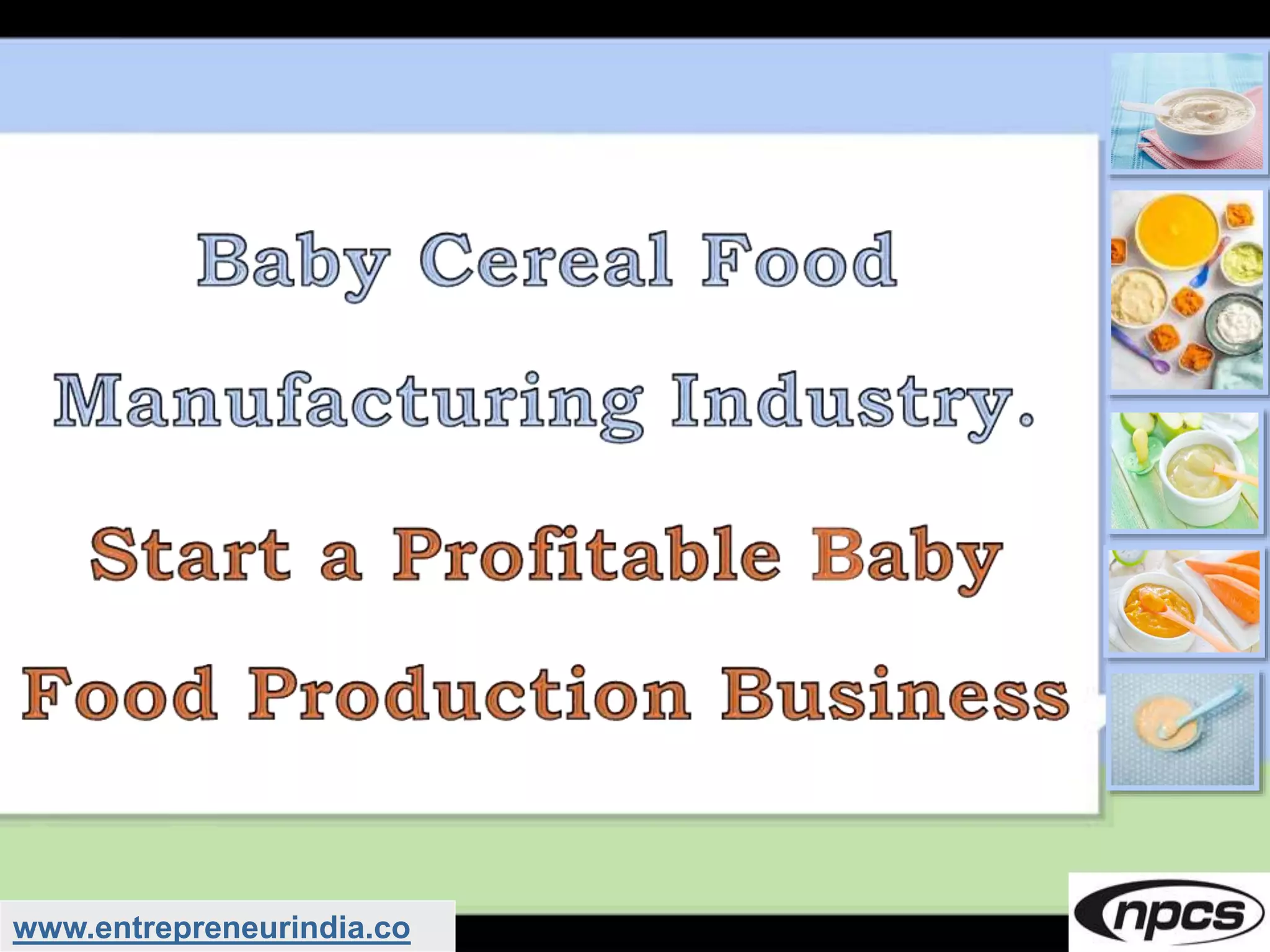 Baby Cereal Food Manufacturing Industry.

Start a Profitable Baby Food Production Business

www.entrepreneurindia.co

npcs